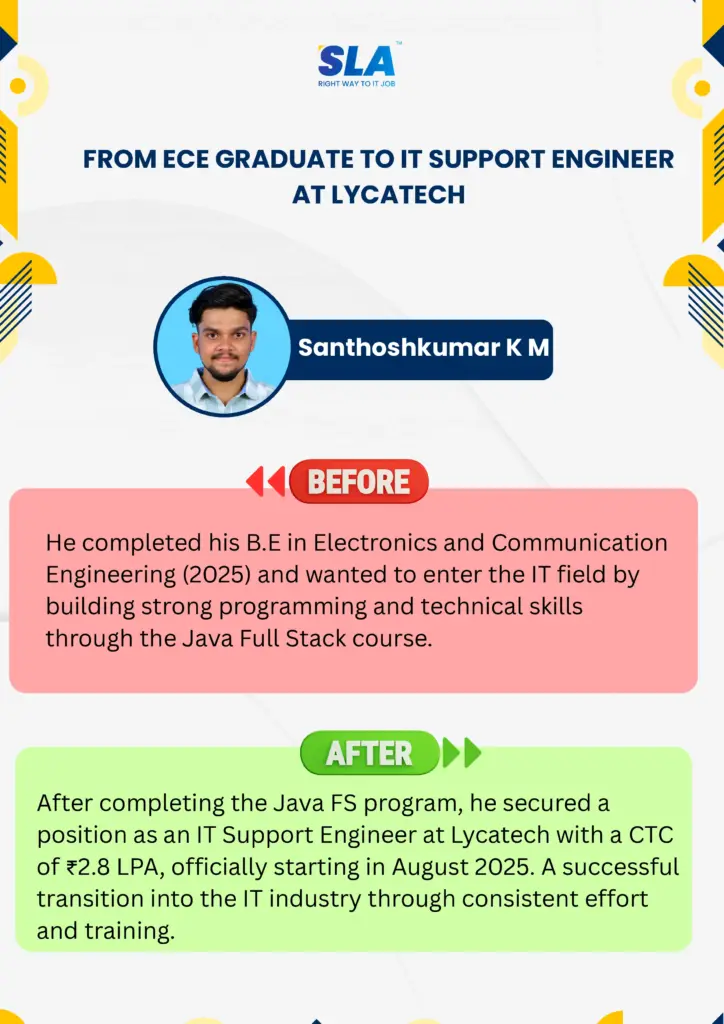 SLA™
RIGHT WAY TO IT JOB

FROM ECE GRADUATE TO IT SUPPORT ENGINEER AT LYCATECH

Santhoshkumar K M

BEFORE

He completed his B.E in Electronics and Communication Engineering (2025) and wanted to enter the IT field by building strong programming and technical skills through the Java Full Stack course.

AFTER

After completing the Java FS program, he secured a position as an IT Support Engineer at Lycatech with a CTC of ₹2.8 LPA, officially starting in August 2025. A successful transition into the IT industry through consistent effort and training.